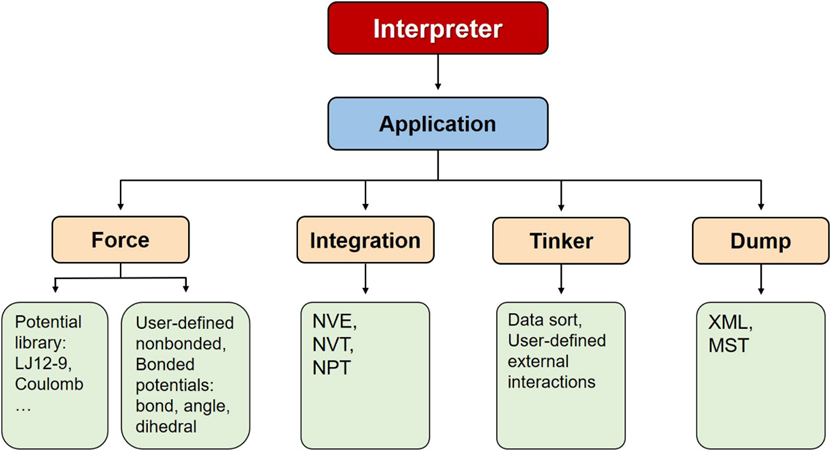 Interpreter

Application

Force

Integration

Tinker

Dump

Potential library: LJ12-9, Coulomb …

User-defined nonbonded, Bonded potentials: bond, angle, dihedral

NVE,
NVT,
NPT

Data sort,
User-defined external interactions

XML,
MST